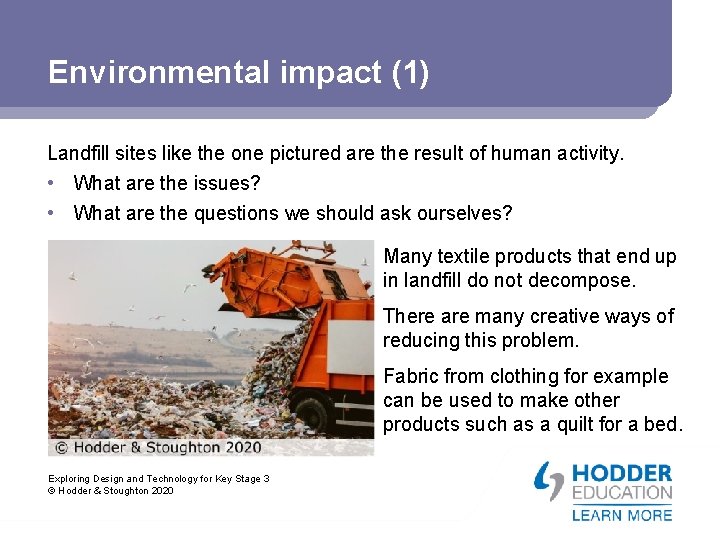 Environmental impact (1)

Landfill sites like the one pictured are the result of human activity.

• What are the issues?
• What are the questions we should ask ourselves?

© Hodder & Stoughton 2020

Many textile products that end up in landfill do not decompose.

There are many creative ways of reducing this problem.

Fabric from clothing for example can be used to make other products such as a quilt for a bed.

Exploring Design and Technology for Key Stage 3
© Hodder & Stoughton 2020

HODDER
EDUCATION
LEARN MORE